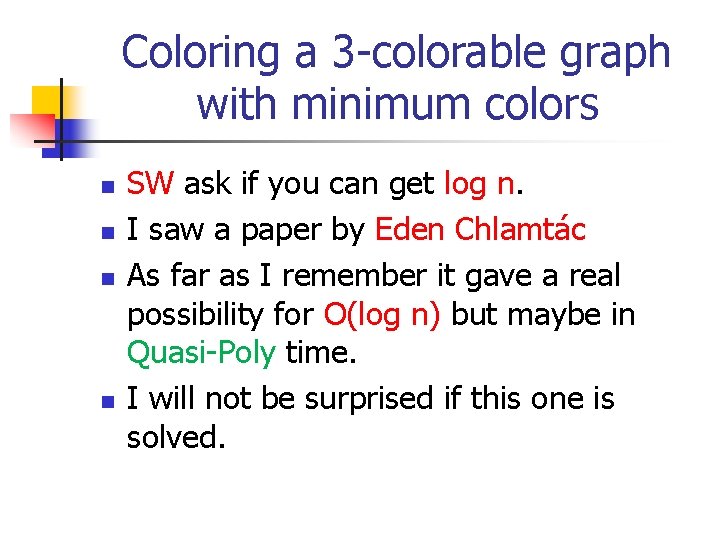 Coloring a 3-colorable graph with minimum colors

- SW ask if you can get log n.
- I saw a paper by Eden Chlamtác
- As far as I remember it gave a real possibility for O(log n) but maybe in Quasi-Poly time.
- I will not be surprised if this one is solved.